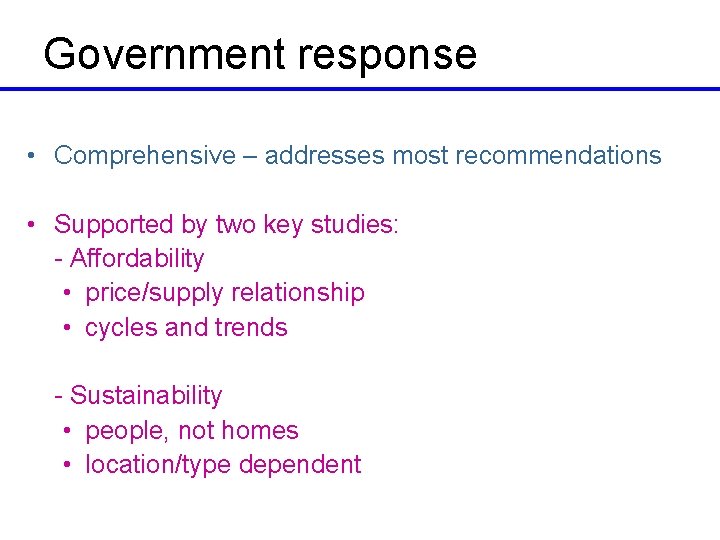 Government response

• Comprehensive – addresses most recommendations

• Supported by two key studies:
- Affordability
• price/supply relationship
• cycles and trends

- Sustainability
• people, not homes
• location/type dependent